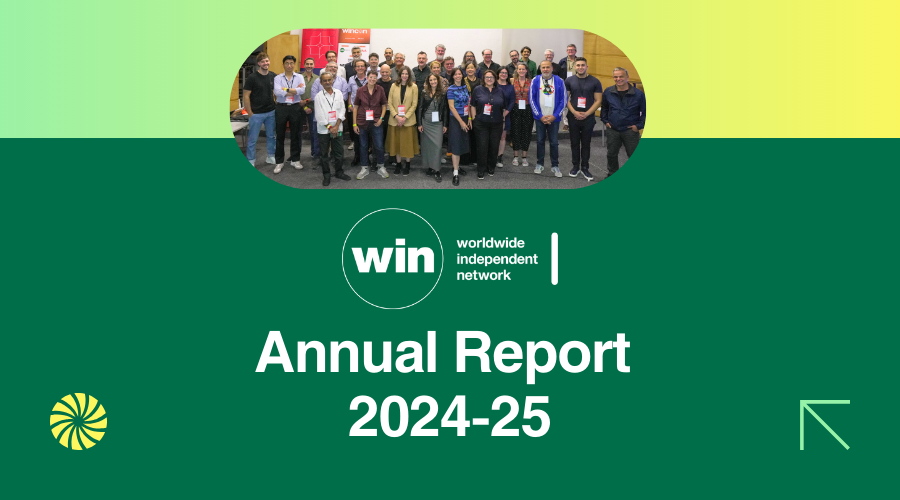 wincon

win worldwide independent network

Annual Report
2024-25